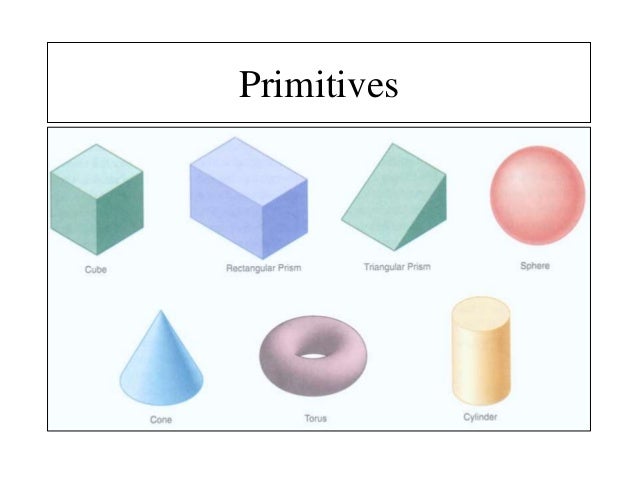 Primitives

Cube

Rectangular Prism

Triangular Prism

Sphere

Cone

Torus

Cylinder